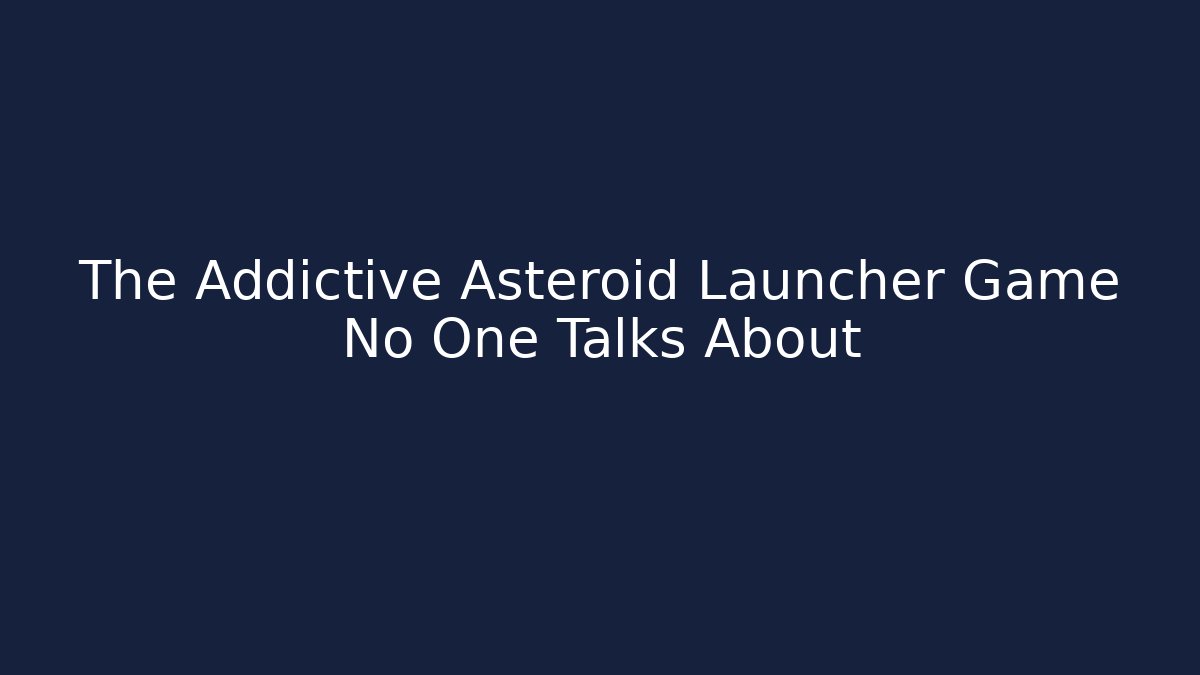 The Addictive Asteroid Launcher Game No One Talks About